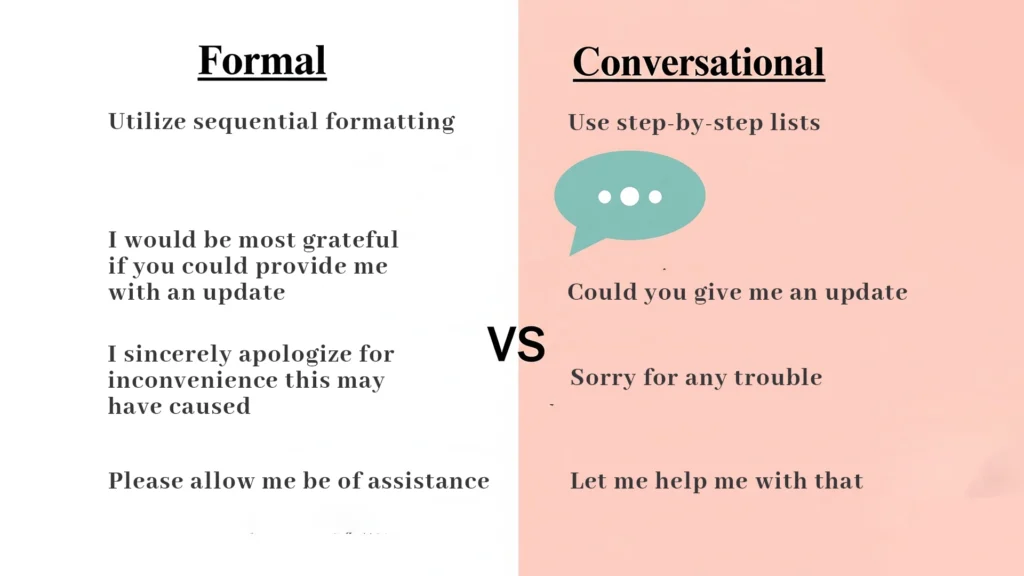 Formal

Utilize sequential formatting

I would be most grateful if you could provide me with an update

I sincerely apologize for inconvenience this may have caused

Please allow me be of assistance

VS

Conversational

Use step-by-step lists

Could you give me an update

Sorry for any trouble

Let me help me with that